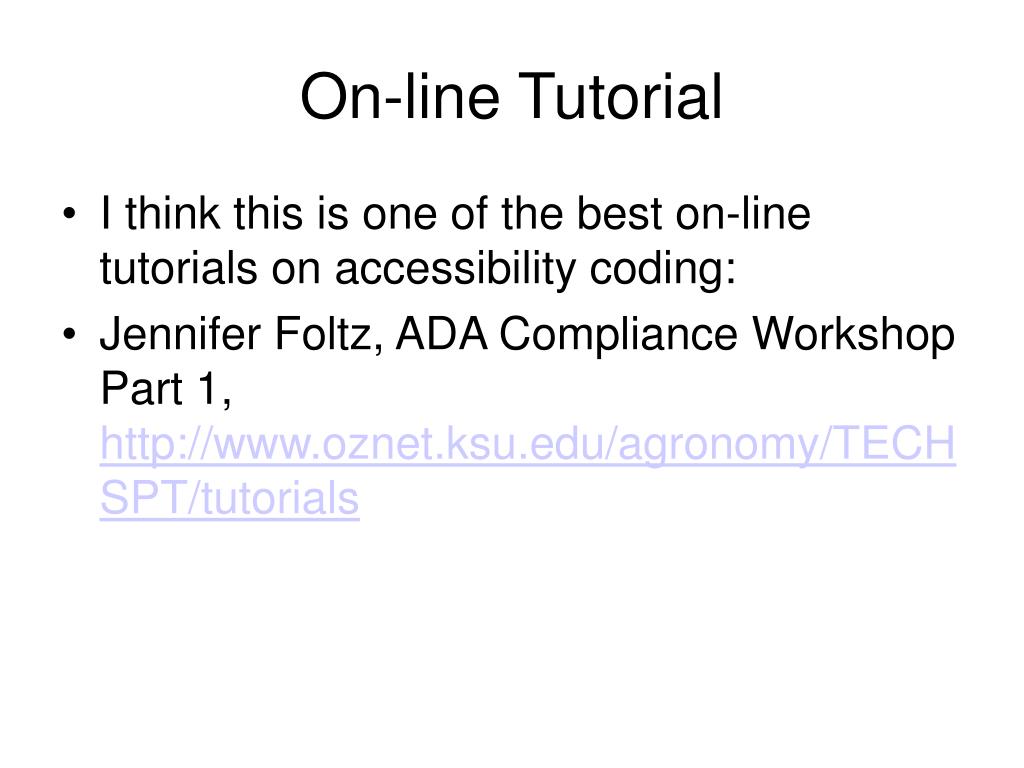 On-line Tutorial

• I think this is one of the best on-line tutorials on accessibility coding:
• Jennifer Foltz, ADA Compliance Workshop Part 1, http://www.oznet.ksu.edu/agronomy/TECHSPT/tutorials